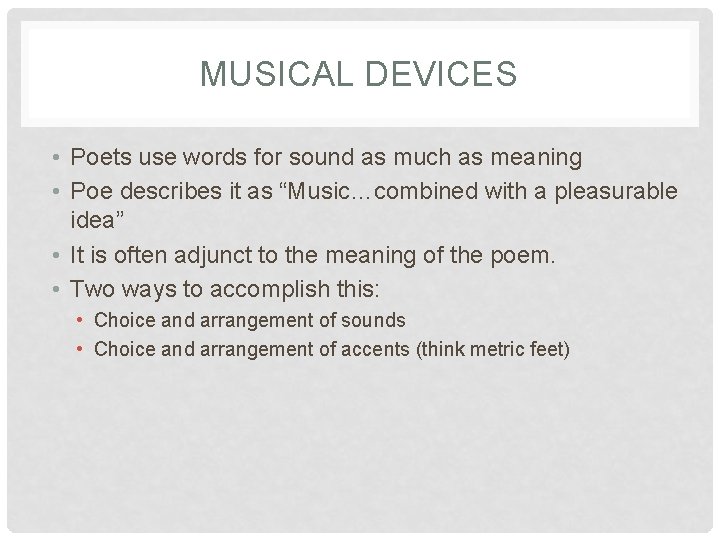 MUSICAL DEVICES

• Poets use words for sound as much as meaning
• Poe describes it as “Music…combined with a pleasurable idea”
• It is often adjunct to the meaning of the poem.
• Two ways to accomplish this:
  • Choice and arrangement of sounds
  • Choice and arrangement of accents (think metric feet)